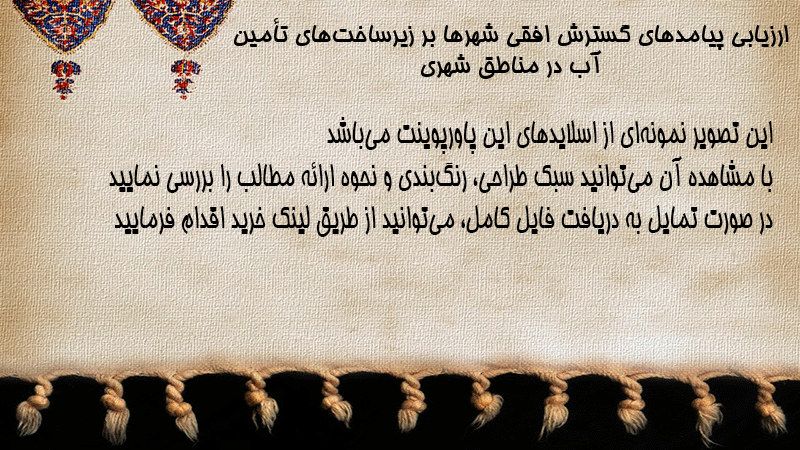 ارزیابی پیامدهای گسترش افقی شهرها بر زیرساخت‌های تأمین آب در مناطق شهری

این تصویر نمونه‌ای از اسلایدهای این پاورپوینت می‌باشد
با مشاهده آن می‌توانید سبک طراحی، رنگ‌بندی و نحوه ارائه مطالب را بررسی نمایید
در صورت تمایل به دریافت فایل کامل، می‌توانید از طریق لینک خرید اقدام فرمایید